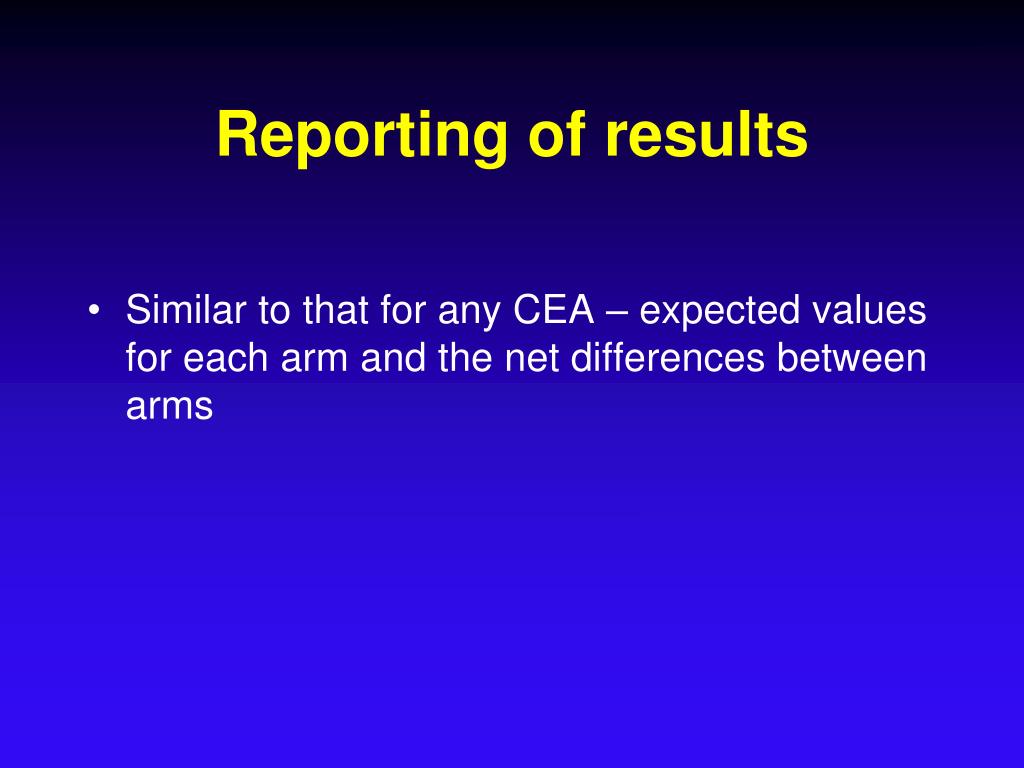 Reporting of results

• Similar to that for any CEA – expected values for each arm and the net differences between arms